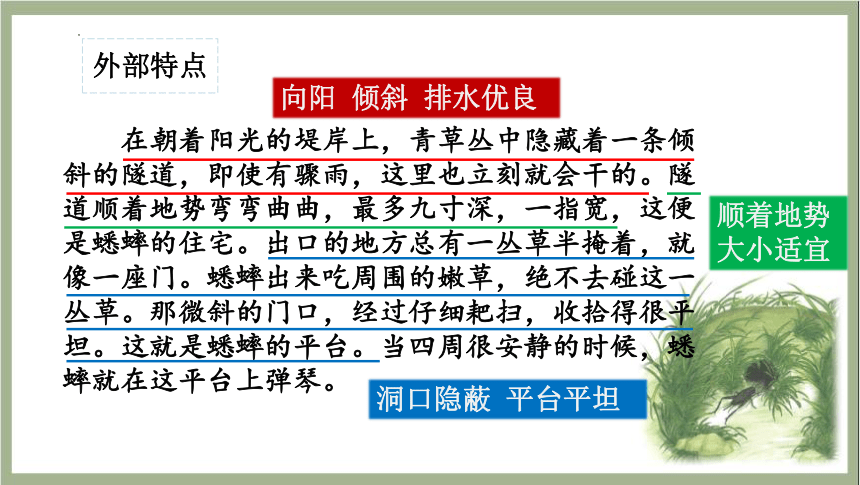 外部特点

向阳 倾斜 排水优良

在朝着阳光的堤岸上，青草丛中隐藏着一条倾斜的隧道，即使有骤雨，这里也立刻就会干的。隧道顺着地势弯弯曲曲，最多九寸深，一指宽，这便是蟋蟀的住宅。出口的地方总有一丛草半掩着，就像一座门。蟋蟀出来吃周围的嫩草，绝不去碰这一丛草。那微斜的门口，经过仔细耙扫，收拾得很平坦。这就是蟋蟀的平台。当四周很安静的时候，蟋蟀就在这平台上弹琴。

顺着地势
大小适宜

洞口隐蔽 平台平坦